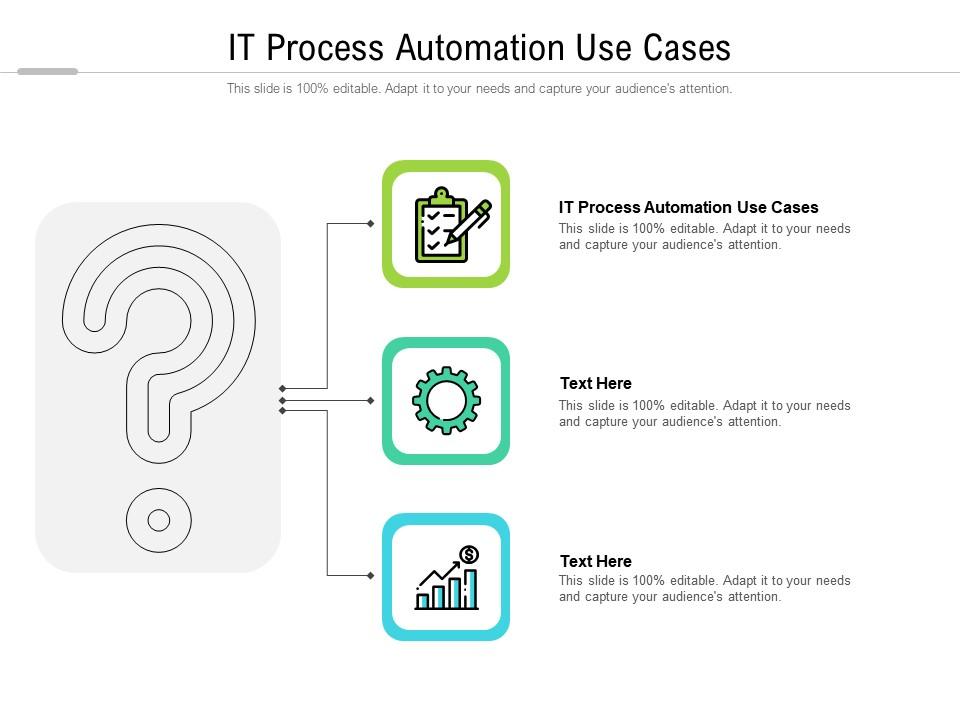 IT Process Automation Use Cases

This slide is 100% editable. Adapt it to your needs and capture your audience's attention.

IT Process Automation Use Cases
This slide is 100% editable. Adapt it to your needs and capture your audience's attention.

Text Here
This slide is 100% editable. Adapt it to your needs and capture your audience's attention.

Text Here
This slide is 100% editable. Adapt it to your needs and capture your audience's attention.